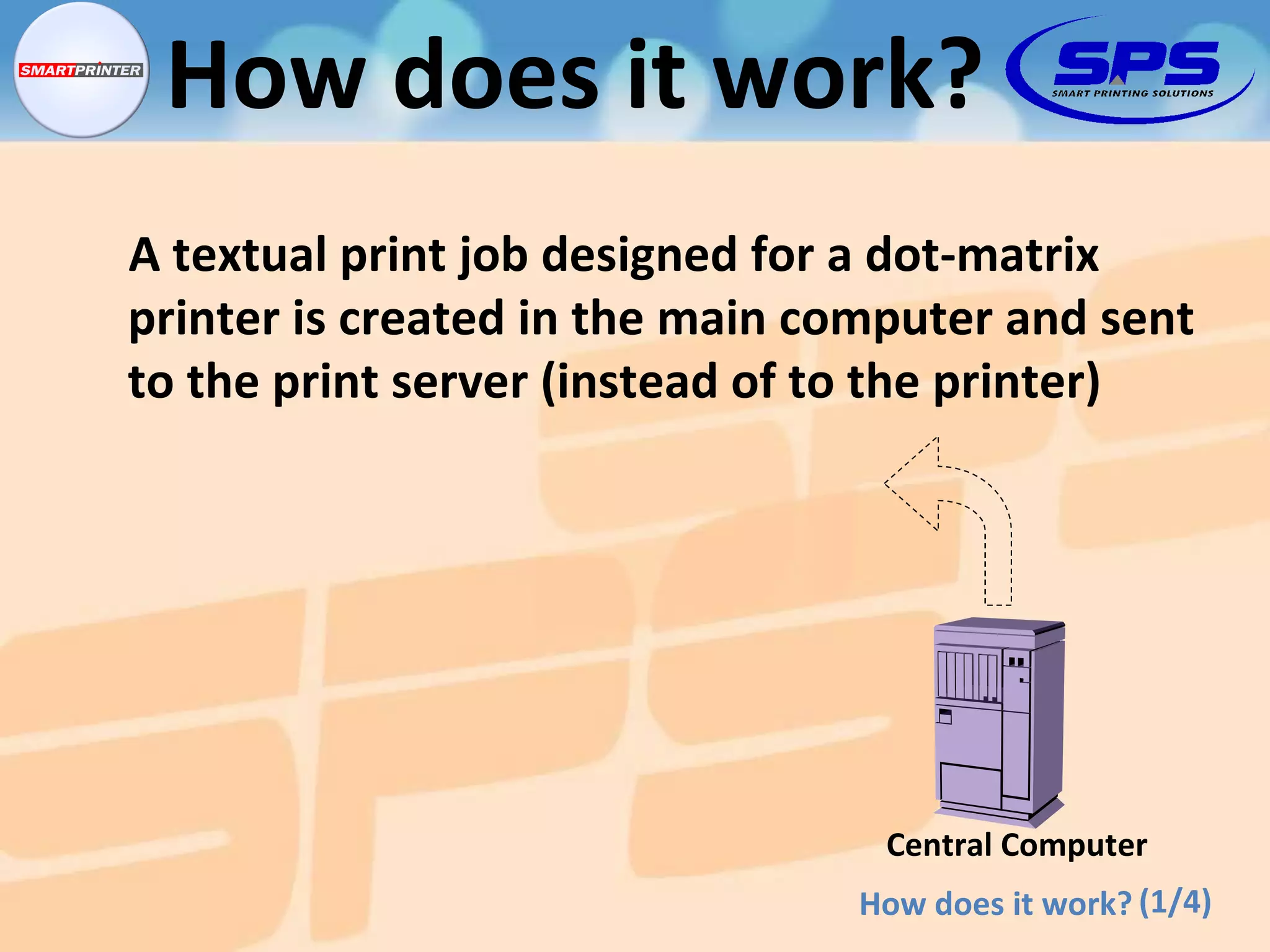 SMARTPRINTER

How does it work?

SPS
SMART PRINTING SOLUTIONS

A textual print job designed for a dot-matrix printer is created in the main computer and sent to the print server (instead of to the printer)

Central Computer

How does it work? (1/4)